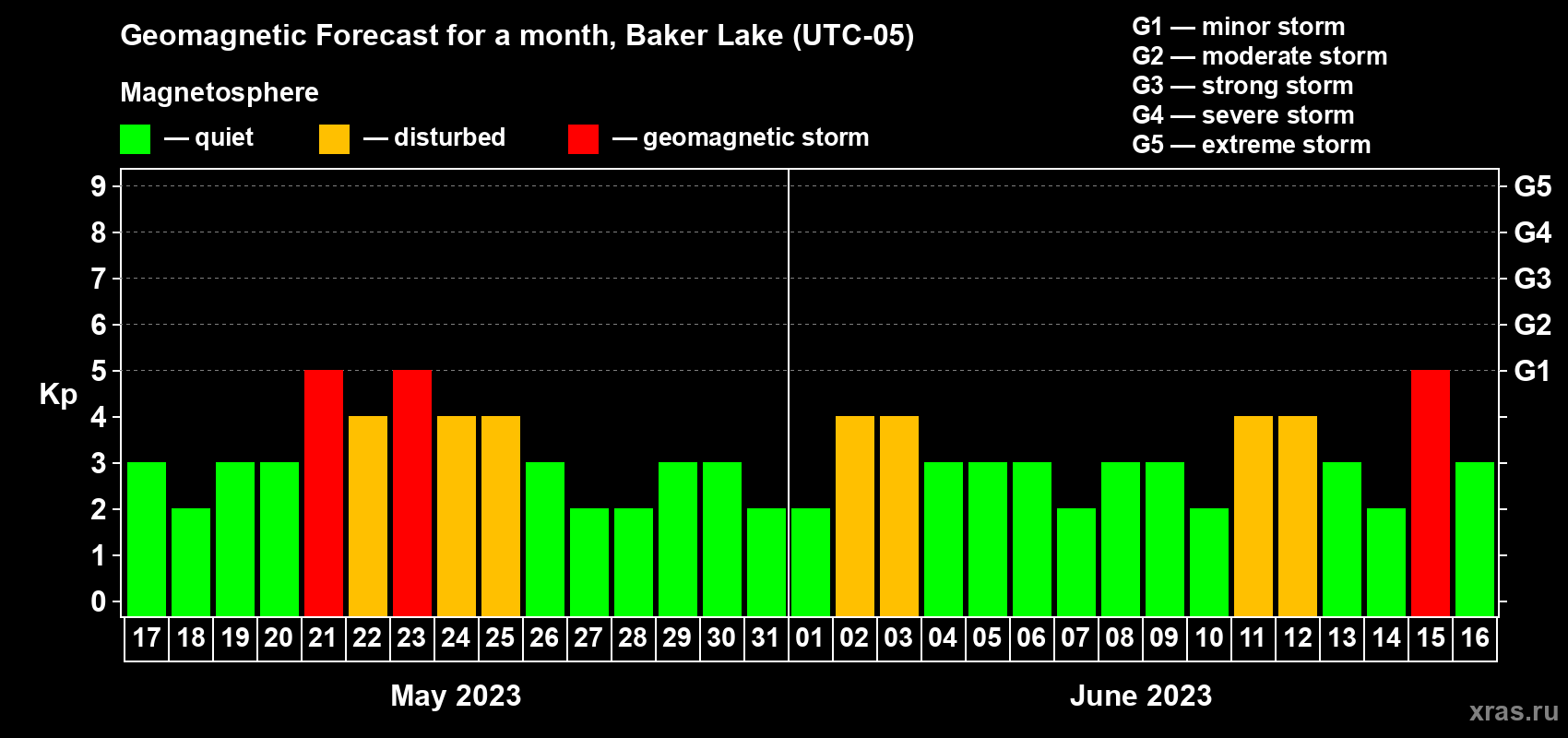 Geomagnetic Forecast for a month, Baker Lake (UTC-05)

Magnetosphere

— quiet — disturbed — geomagnetic storm

G1 — minor storm
G2 — moderate storm
G3 — strong storm
G4 — severe storm
G5 — extreme storm

Kp

9
8
7
6
5
4
3
2
1
0

G5
G4
G3
G2
G1

17 18 19 20 21 22 23 24 25 26 27 28 29 30 31 01 02 03 04 05 06 07 08 09 10 11 12 13 14 15 16

May 2023

June 2023

xras.ru